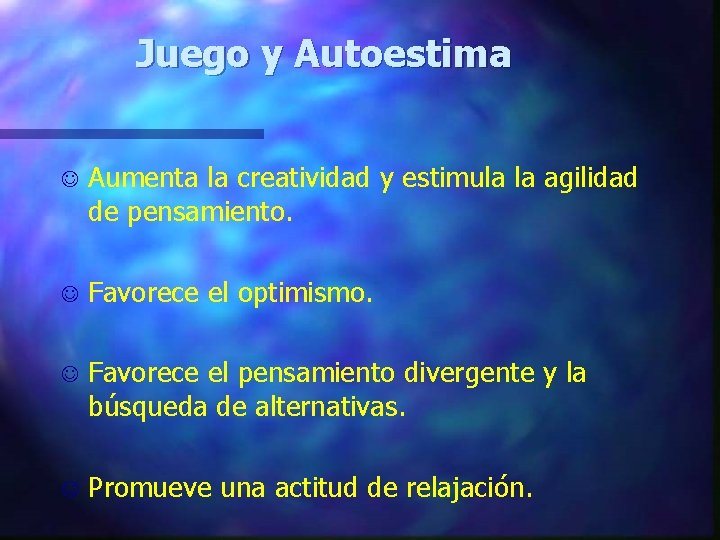 Juego y Autoestima

☺ Aumenta la creatividad y estimula la agilidad de pensamiento.

☺ Favorece el optimismo.

☺ Favorece el pensamiento divergente y la búsqueda de alternativas.

☺ Promueve una actitud de relajación.